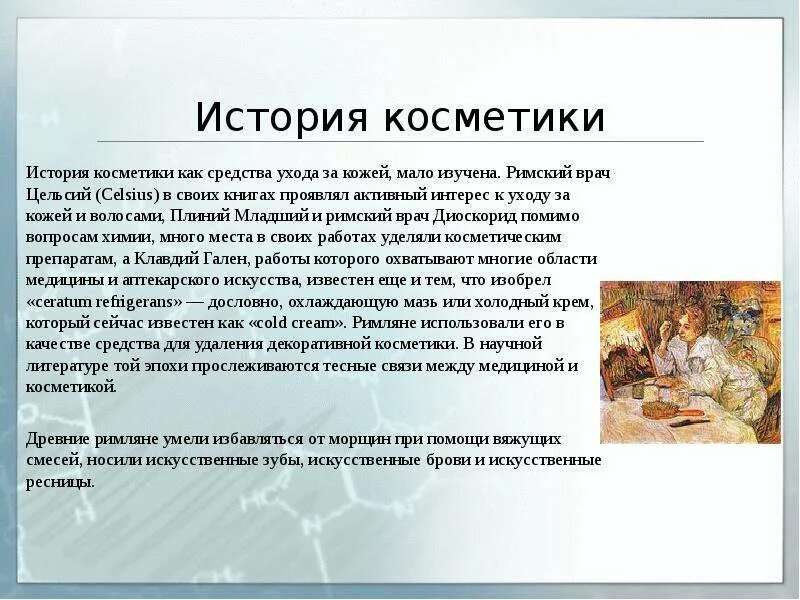 История косметики

История косметики как средства ухода за кожей, мало изучена. Римский врач Цельсий (Celsius) в своих книгах проявлял активный интерес к уходу за кожей и волосами, Плиний Младший и римский врач Диоскорид помимо вопросам химии, много места в своих работах уделяли косметическим препаратам, а Клавдий Гален, работы которого охватывают многие области медицины и аптекарского искусства, известен еще и тем, что изобрел «ceratum refrigerans» — дословно, охлаждающую мазь или холодный крем, который сейчас известен как «cold cream». Римляне использовали его в качестве средства для удаления декоративной косметики. В научной литературе той эпохи прослеживаются тесные связи между медициной и косметикой.

Древние римляне умели избавляться от морщин при помощи вяжущих смесей, носили искусственные зубы, искусственные брови и искусственные ресницы.